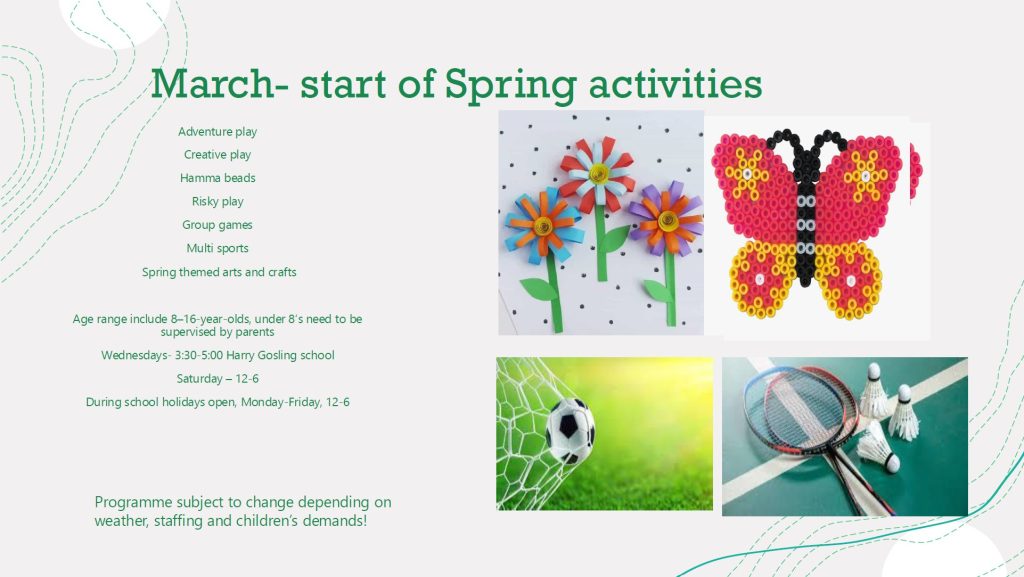 March- start of Spring activities

Adventure play

Creative play

Hamma beads

Risky play

Group games

Multi sports

Spring themed arts and crafts

Age range include 8–16-year-olds, under 8's need to be supervised by parents

Wednesdays- 3:30-5:00 Harry Gosling school

Saturday – 12-6

During school holidays open, Monday-Friday, 12-6

Programme subject to change depending on weather, staffing and children's demands!